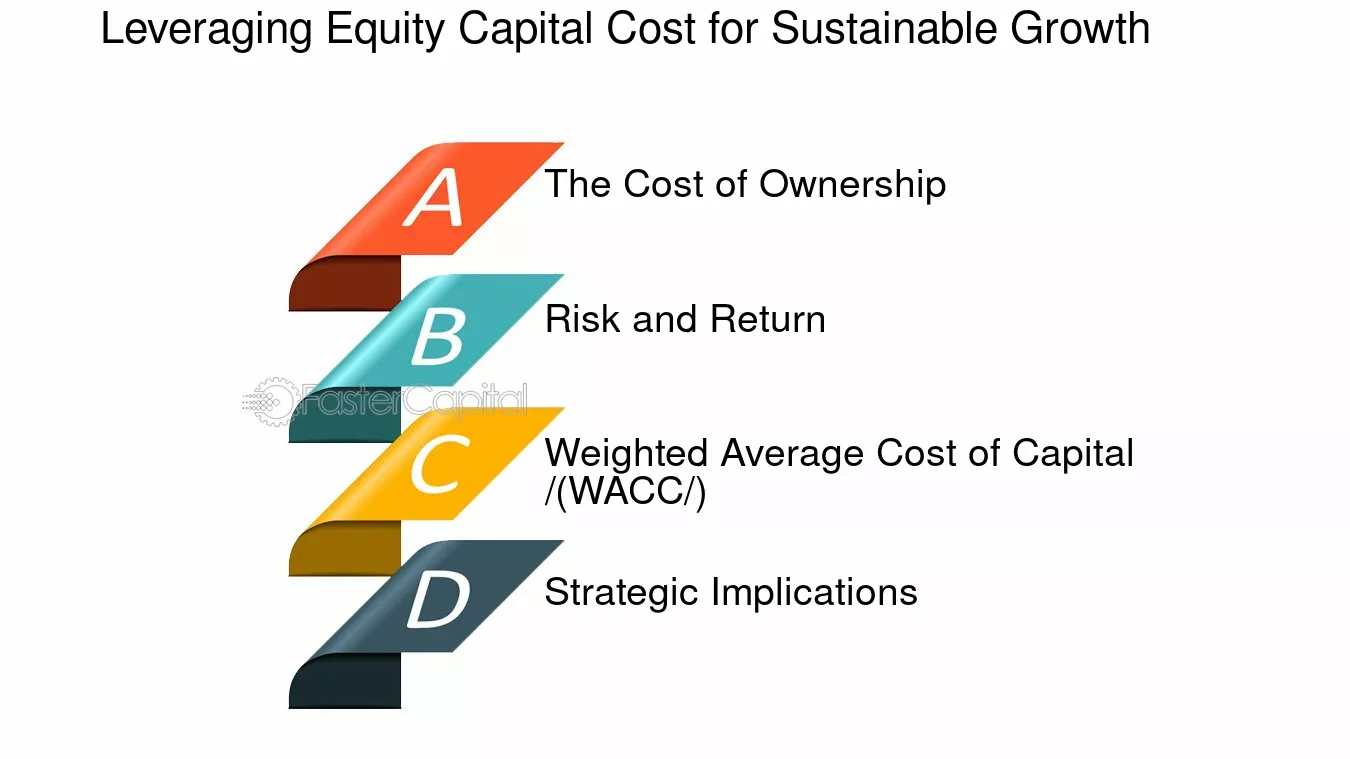 Leveraging Equity Capital Cost for Sustainable Growth

A
The Cost of Ownership

B
Risk and Return

FasterCapital

C
Weighted Average Cost of Capital /(WACC/)

D
Strategic Implications